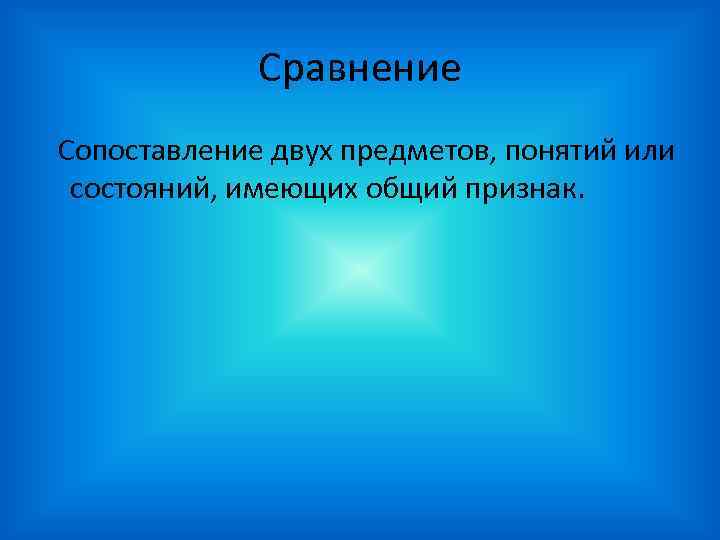 Сравнение

Сопоставление двух предметов, понятий или состояний, имеющих общий признак.